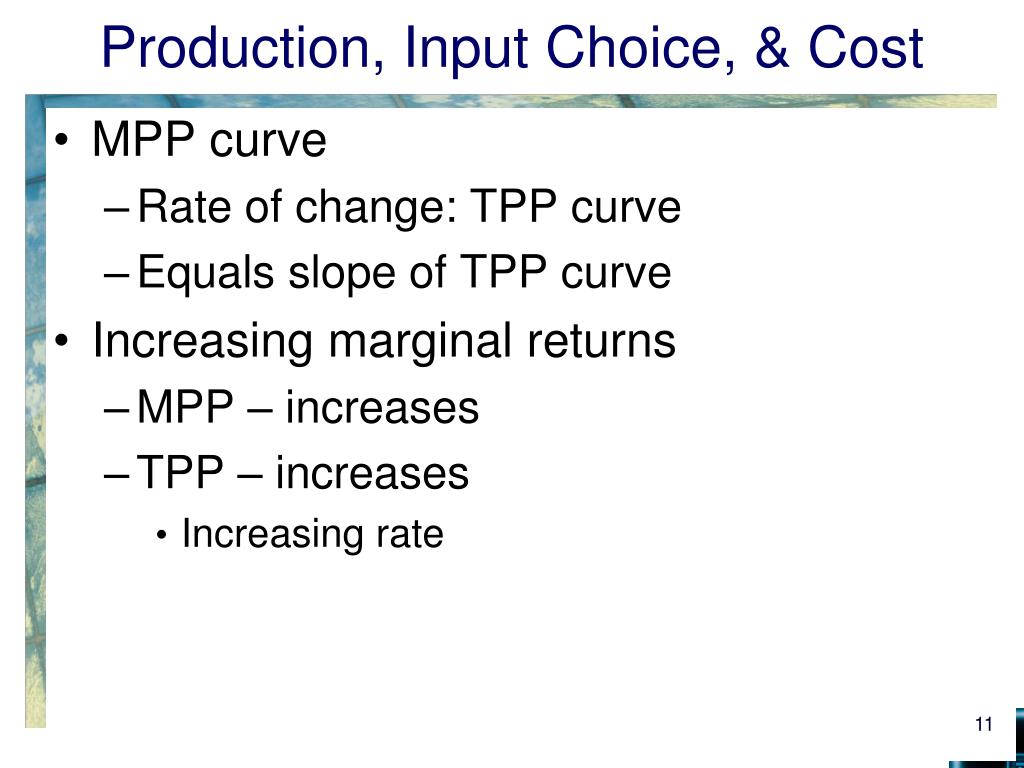 Production, Input Choice, & Cost

• MPP curve
– Rate of change: TPP curve
– Equals slope of TPP curve
• Increasing marginal returns
– MPP – increases
– TPP – increases
• Increasing rate

11